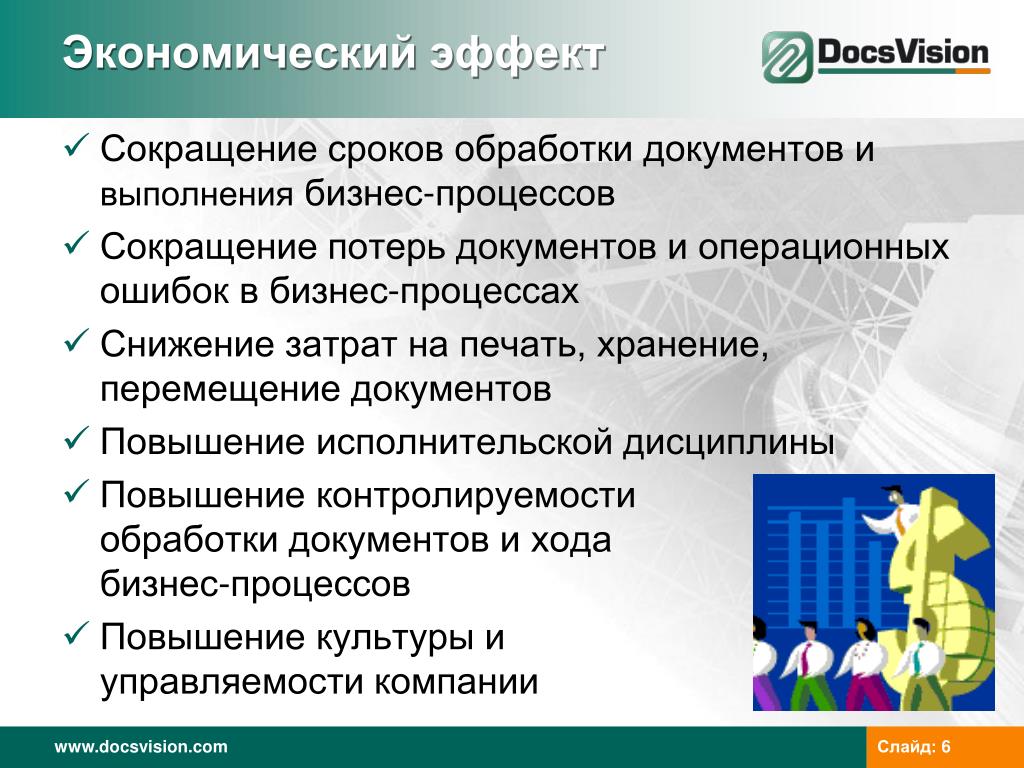 Экономический эффект

DocsVision

✓ Сокращение сроков обработки документов и выполнения бизнес-процессов

✓ Сокращение потерь документов и операционных ошибок в бизнес-процессах

✓ Снижение затрат на печать, хранение, перемещение документов

✓ Повышение исполнительской дисциплины

✓ Повышение контролируемости обработки документов и хода бизнес-процессов

✓ Повышение культуры и управляемости компании

www.docsvision.com

Слайд: 6